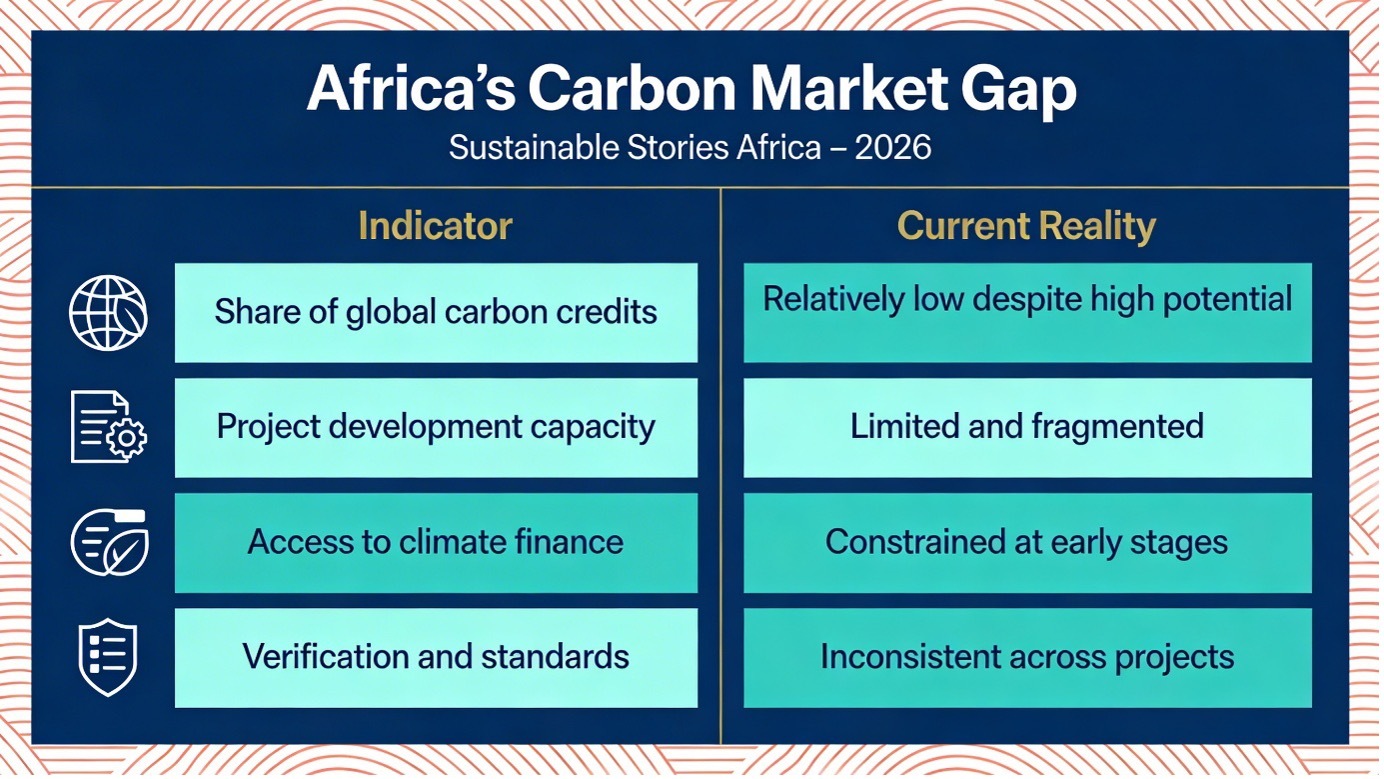 Africa's Carbon Market Gap
Sustainable Stories Africa – 2026

| Indicator | Current Reality |
|---|---|
| Share of global carbon credits | Relatively low despite high potential |
| Project development capacity | Limited and fragmented |
| Access to climate finance | Constrained at early stages |
| Verification and standards | Inconsistent across projects |